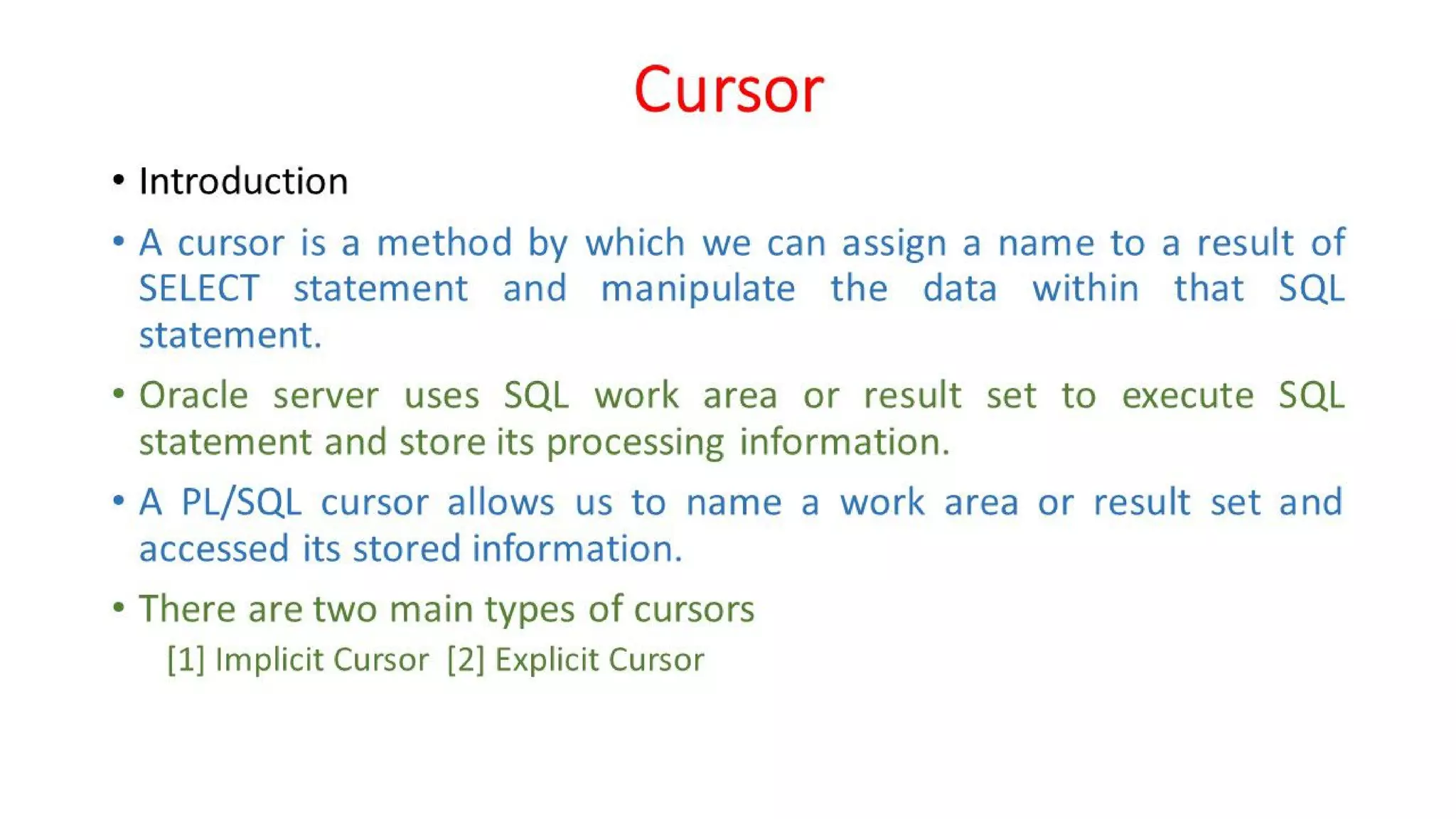 Cursor

• Introduction

• A cursor is a method by which we can assign a name to a result of SELECT statement and manipulate the data within that SQL statement.

• Oracle server uses SQL work area or result set to execute SQL statement and store its processing information.

• A PL/SQL cursor allows us to name a work area or result set and accessed its stored information.

• There are two main types of cursors
[1] Implicit Cursor [2] Explicit Cursor